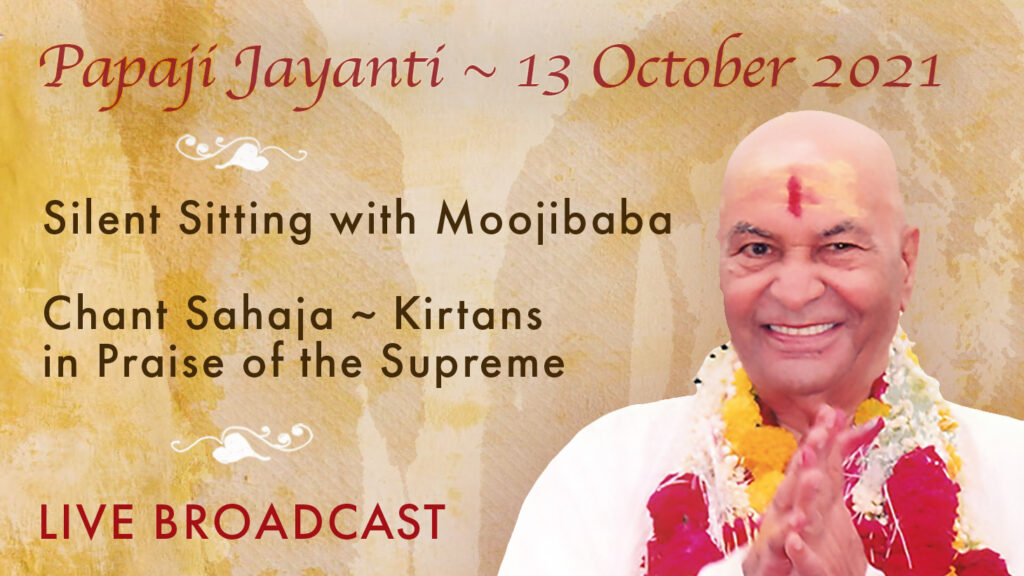 Papaji Jayanti ~ 13 October 2021

Silent Sitting with Moojibaba

Chant Sahaja ~ Kirtans in Praise of the Supreme

LIVE BROADCAST